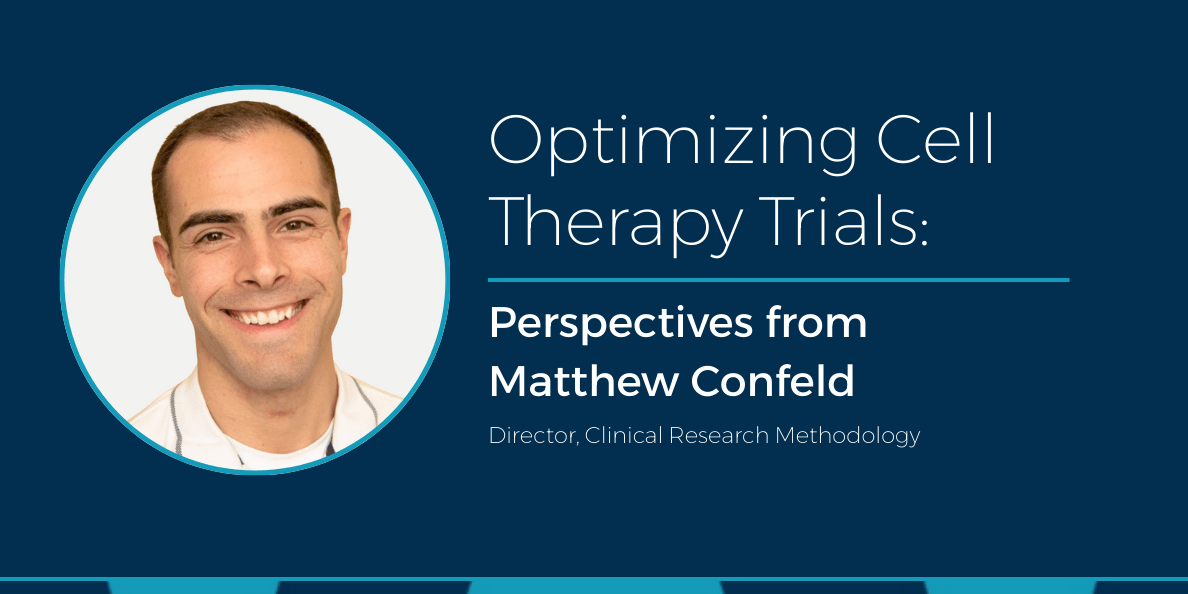 Optimizing Cell Therapy Trials:

Perspectives from Matthew Confeld

Director, Clinical Research Methodology